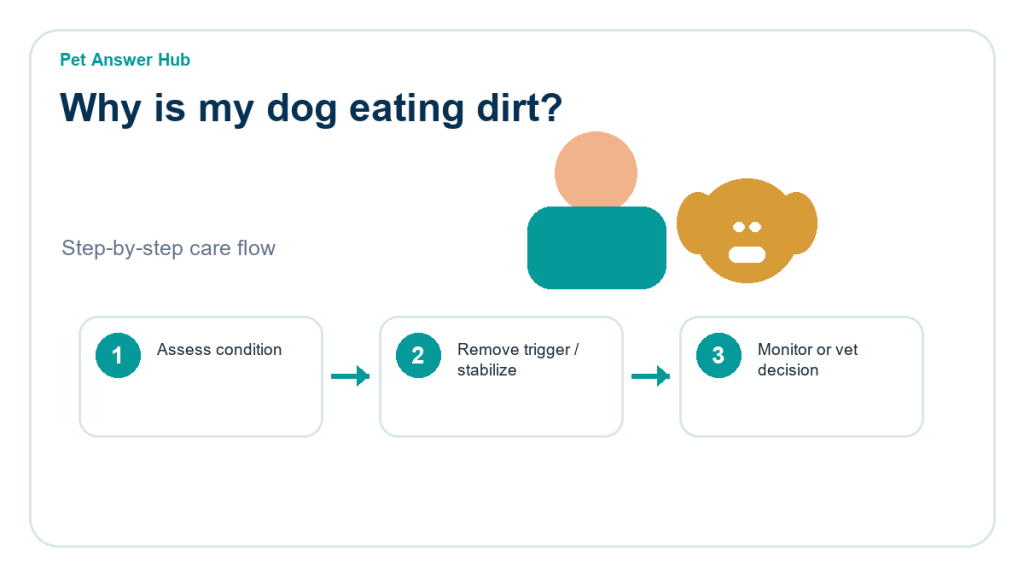 Pet Answer Hub

Why is my dog eating dirt?

Step-by-step care flow

1 Assess condition

2 Remove trigger / stabilize

3 Monitor or vet decision